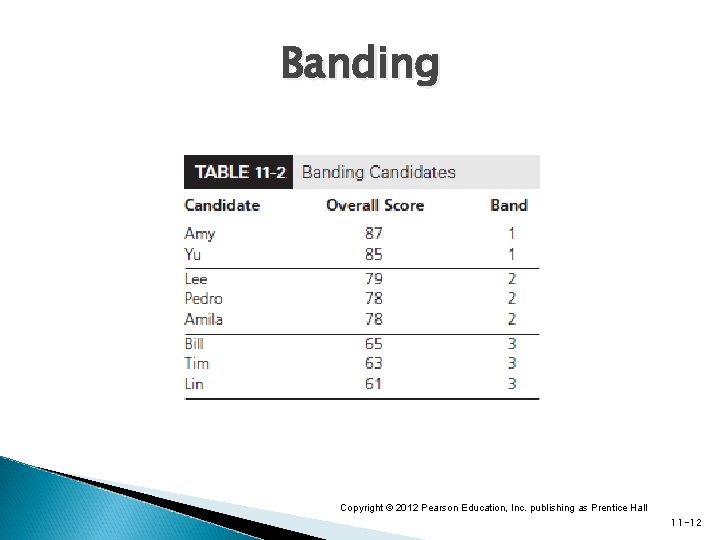 Banding

TABLE 11-2 Banding Candidates

| Candidate | Overall Score | Band |
|---|---|---|
| Amy | 87 | 1 |
| Yu | 85 | 1 |
| Lee | 79 | 2 |
| Pedro | 78 | 2 |
| Amila | 78 | 2 |
| Bill | 65 | 3 |
| Tim | 63 | 3 |
| Lin | 61 | 3 |

Copyright © 2012 Pearson Education, Inc. publishing as Prentice Hall

11-12